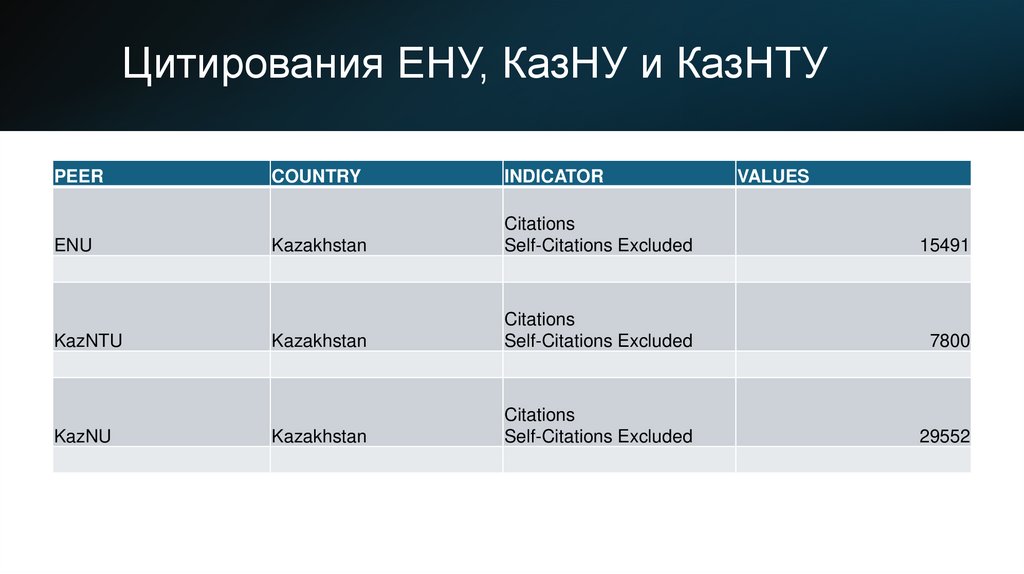 Цитирования ЕНУ, КазНУ и КазНТУ

| PEER | COUNTRY | INDICATOR | VALUES |
|---|---|---|---|
| ENU | Kazakhstan | Citations Self-Citations Excluded | 15491 |
| | | | |
| KazNTU | Kazakhstan | Citations Self-Citations Excluded | 7800 |
| | | | |
| KazNU | Kazakhstan | Citations Self-Citations Excluded | 29552 |
| | | | |